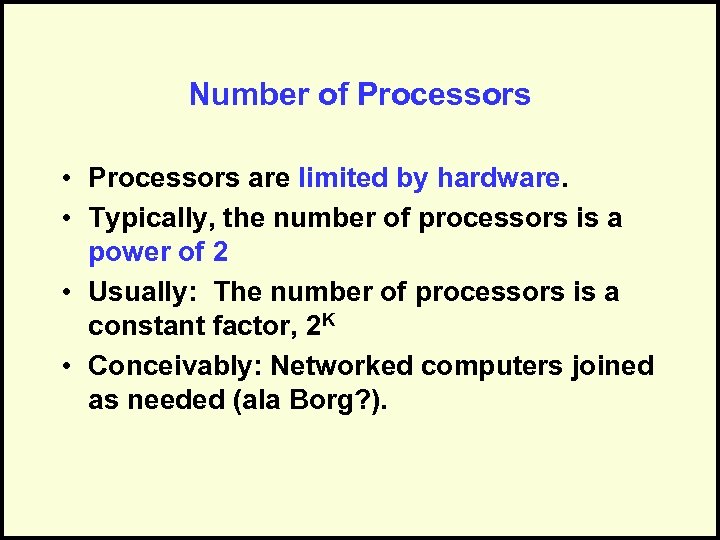 Number of Processors

• Processors are limited by hardware.

• Typically, the number of processors is a power of 2

• Usually: The number of processors is a constant factor, $2^K$

• Conceivably: Networked computers joined as needed (ala Borg?).